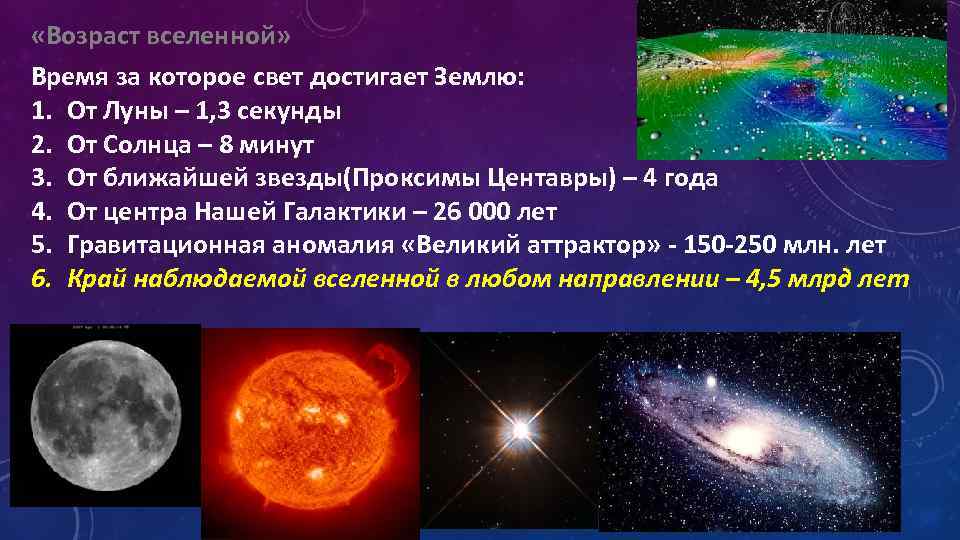 «Возраст вселенной»

Время за которое свет достигает Землю:
1. От Луны – 1,3 секунды
2. От Солнца – 8 минут
3. От ближайшей звезды(Проксимы Центавры) – 4 года
4. От центра Нашей Галактики – 26 000 лет
5. Гравитационная аномалия «Великий аттрактор» - 150-250 млн. лет
6. Край наблюдаемой вселенной в любом направлении – 4,5 млрд лет